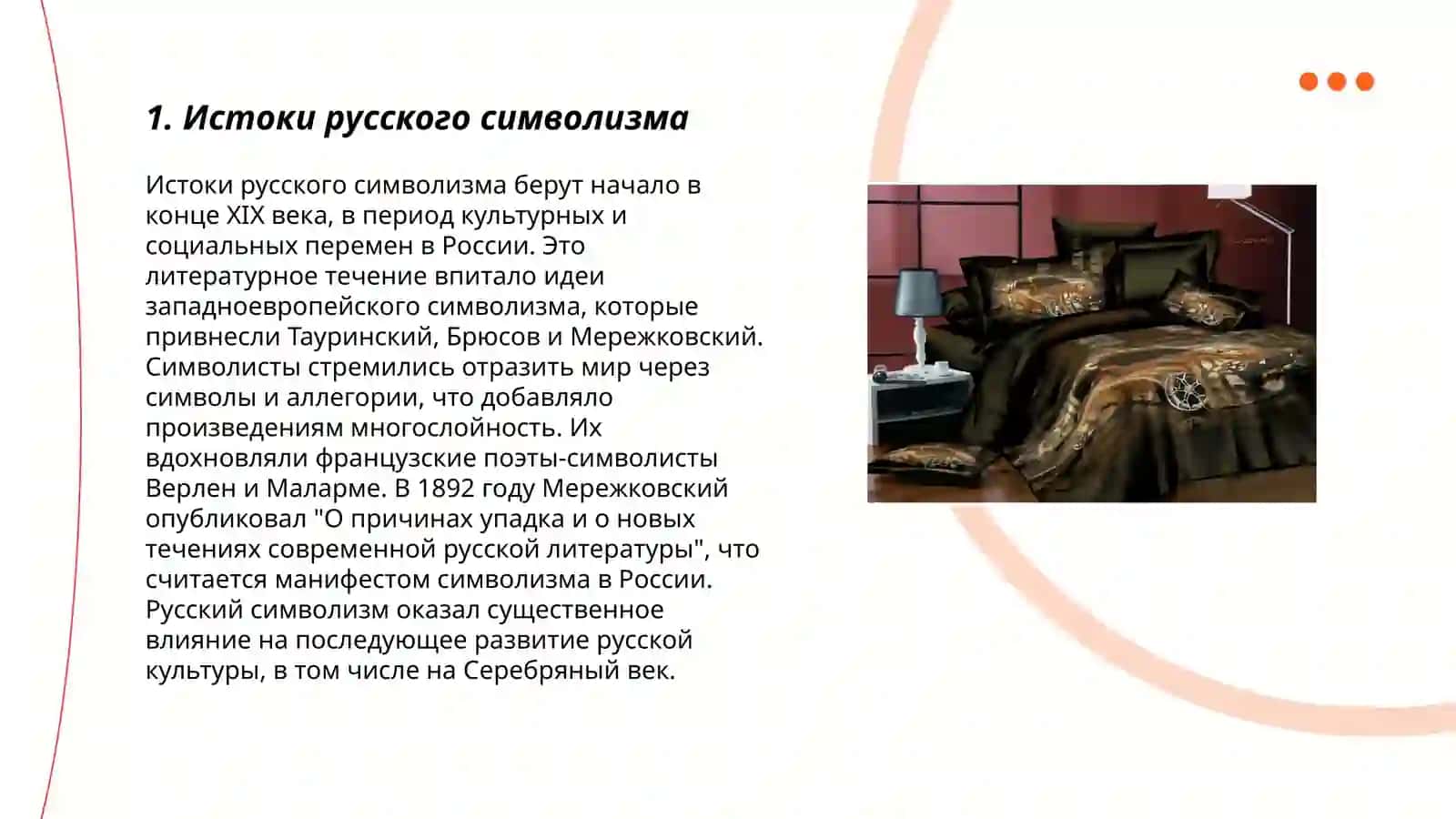 1. Истоки русского символизма

Истоки русского символизма берут начало в конце XIX века, в период культурных и социальных перемен в России. Это литературное течение впитало идеи западноевропейского символизма, которые привнесли Тауринский, Брюсов и Мережковский. Символисты стремились отразить мир через символы и аллегории, что добавляло произведениям многослойность. Их вдохновляли французские поэты-символисты Верлен и Маларме. В 1892 году Мережковский опубликовал "О причинах упадка и о новых течениях современной русской литературы", что считается манифестом символизма в России. Русский символизм оказал существенное влияние на последующее развитие русской культуры, в том числе на Серебряный век.